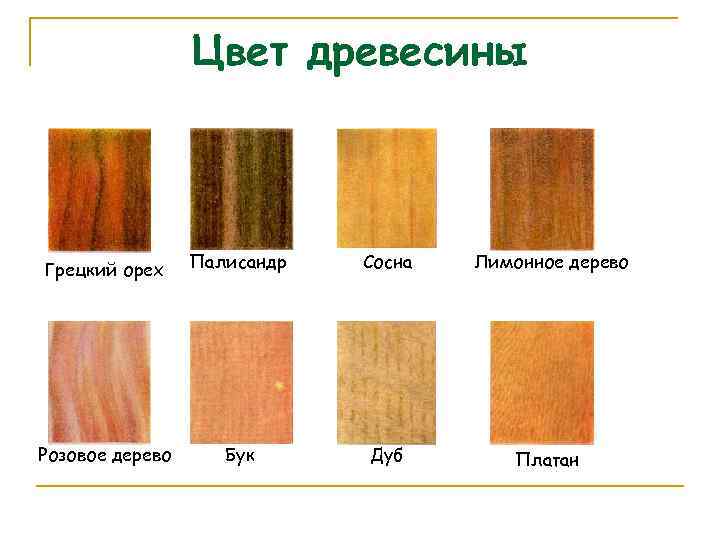 Цвет древесины

Грецкий орех

Палисандр

Сосна

Лимонное дерево

Розовое дерево

Бук

Дуб

Платан